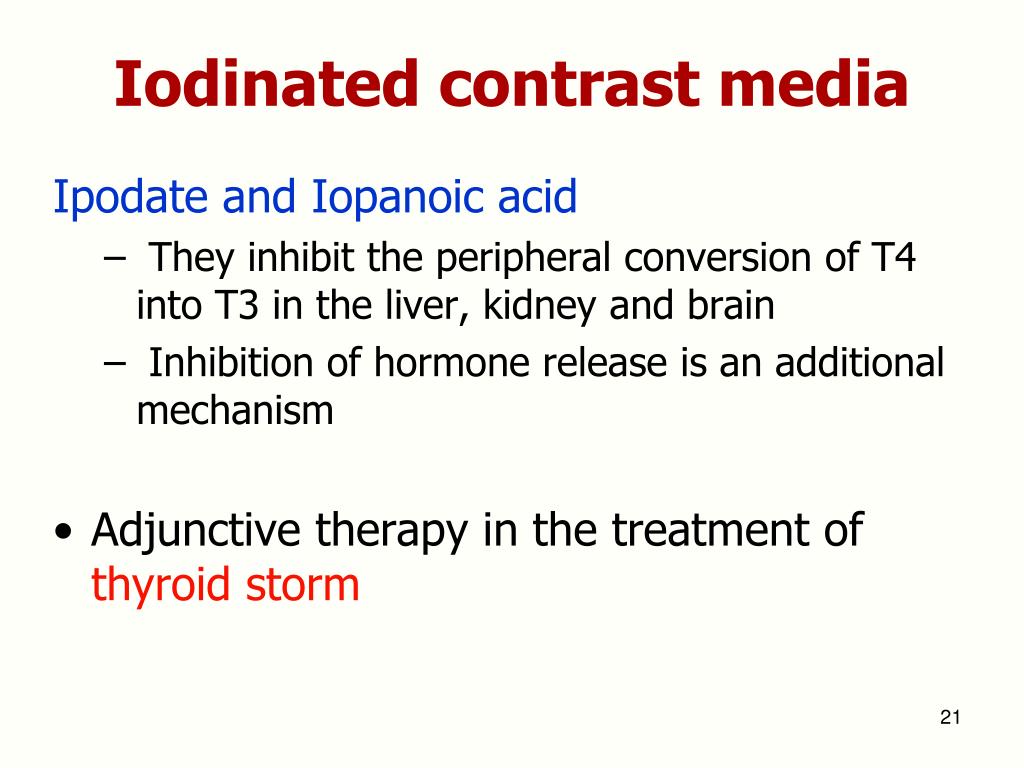 Iodinated contrast media

Ipodate and Iopanoic acid

– They inhibit the peripheral conversion of T4 into T3 in the liver, kidney and brain

– Inhibition of hormone release is an additional mechanism

• Adjunctive therapy in the treatment of thyroid storm

21